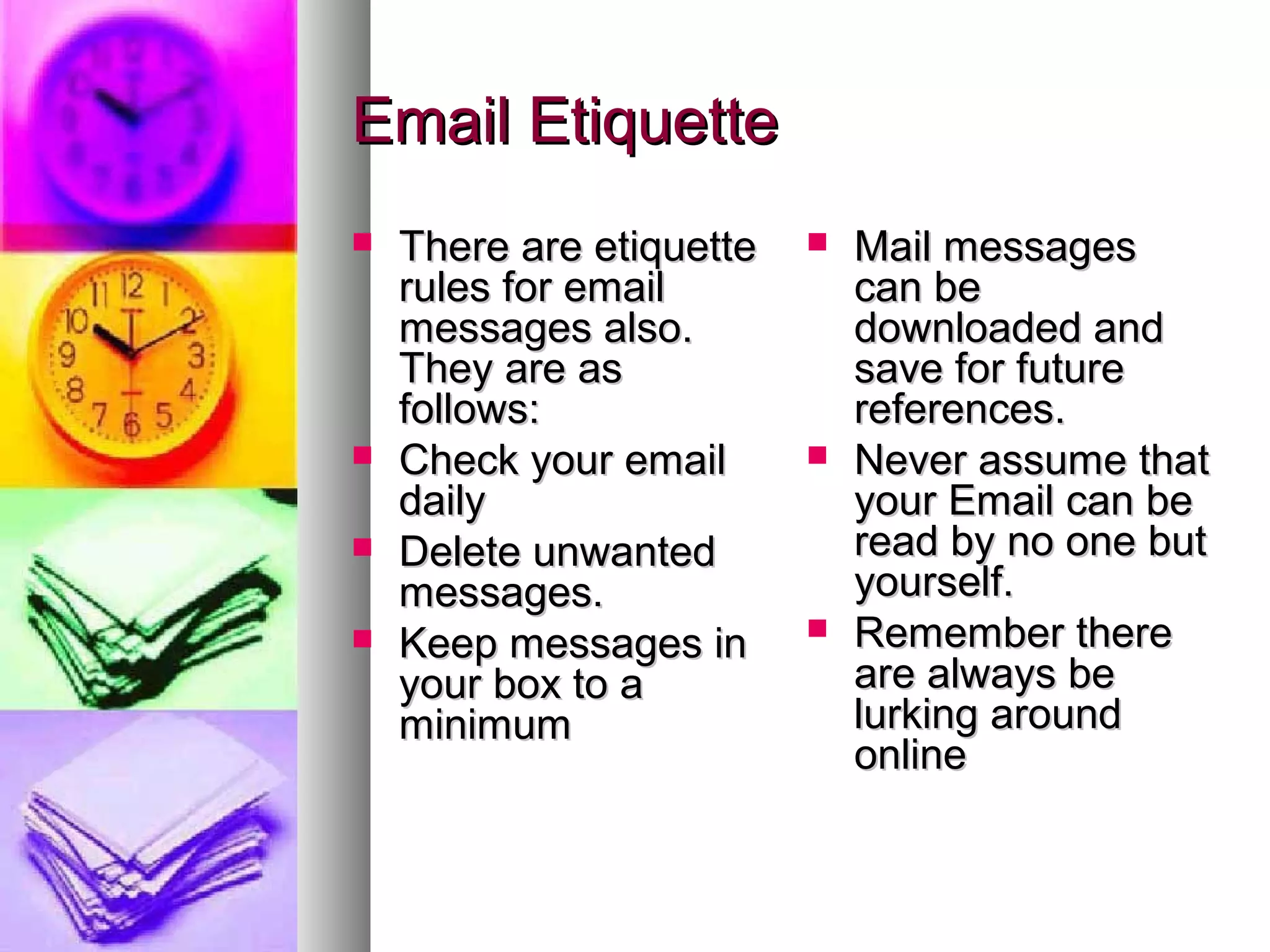 Email Etiquette

- There are etiquette rules for email messages also. They are as follows:
- Check your email daily
- Delete unwanted messages.
- Keep messages in your box to a minimum

- Mail messages can be downloaded and save for future references.
- Never assume that your Email can be read by no one but yourself.
- Remember there are always be lurking around online